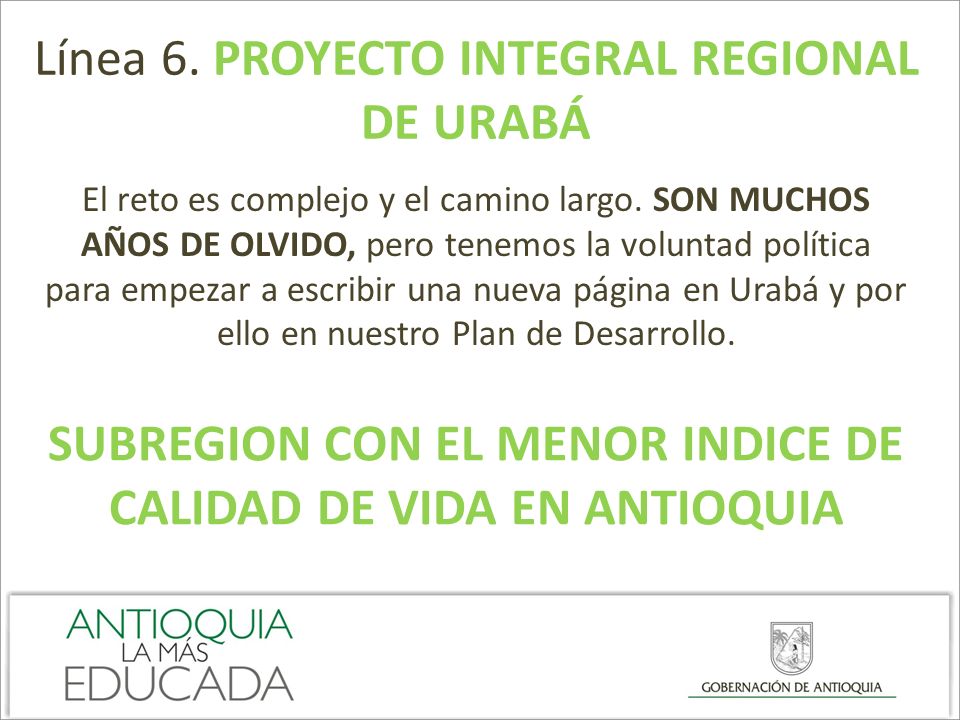 Línea 6. PROYECTO INTEGRAL REGIONAL DE URABÁ

El reto es complejo y el camino largo. SON MUCHOS AÑOS DE OLVIDO, pero tenemos la voluntad política para empezar a escribir una nueva página en Urabá y por ello en nuestro Plan de Desarrollo.

SUBREGION CON EL MENOR INDICE DE CALIDAD DE VIDA EN ANTIOQUIA

ANTIOQUIA
LA MÁS
EDUCADA

GOBERNACIÓN DE ANTIOQUIA